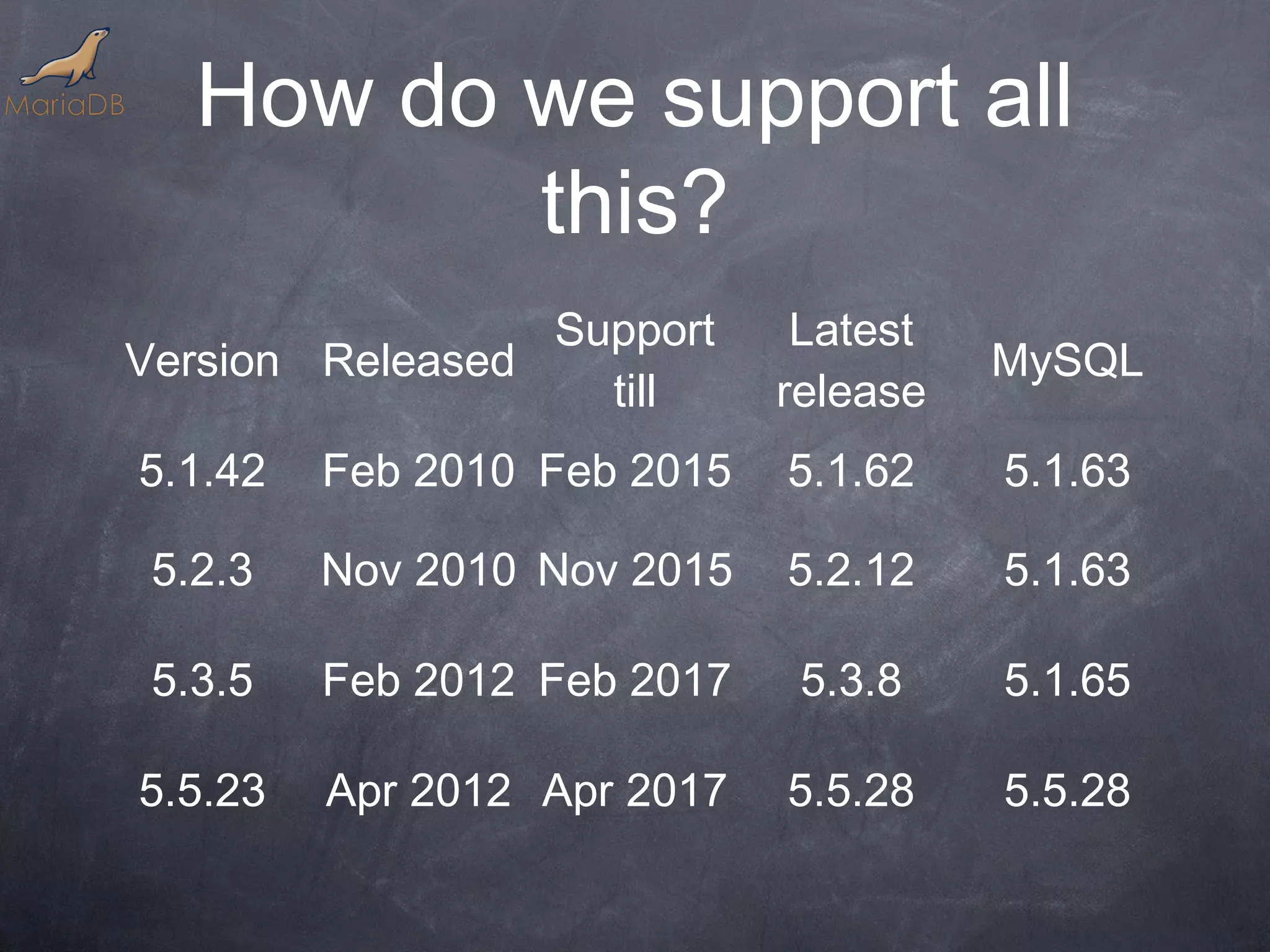 MariaDB

How do we support all this?

| Version | Released | Support till | Latest release | MySQL |
|---|---|---|---|---|
| 5.1.42 | Feb 2010 | Feb 2015 | 5.1.62 | 5.1.63 |
| 5.2.3 | Nov 2010 | Nov 2015 | 5.2.12 | 5.1.63 |
| 5.3.5 | Feb 2012 | Feb 2017 | 5.3.8 | 5.1.65 |
| 5.5.23 | Apr 2012 | Apr 2017 | 5.5.28 | 5.5.28 |